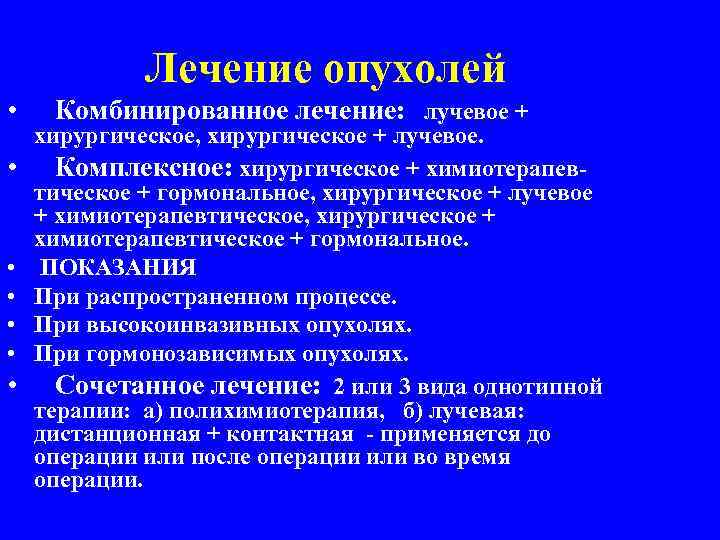 Лечение опухолей

• Комбинированное лечение: лучевое + хирургическое, хирургическое + лучевое.
• Комплексное: хирургическое + химиотерапевтическое + гормональное, хирургическое + лучевое + химиотерапевтическое, хирургическое + химиотерапевтическое + гормональное.
• ПОКАЗАНИЯ
• При распространенном процессе.
• При высокоинвазивных опухолях.
• При гормонозависимых опухолях.
• Сочетанное лечение: 2 или 3 вида однотипной терапии: а) полихимиотерапия, б) лучевая: дистанционная + контактная - применяется до операции или после операции или во время операции.